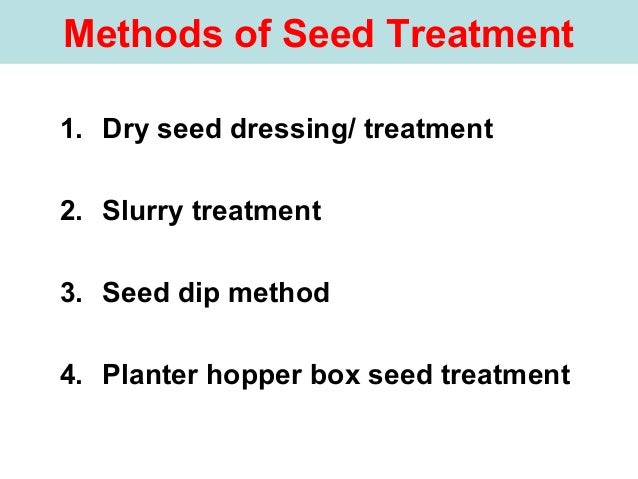 Methods of Seed Treatment

1. Dry seed dressing/ treatment

2. Slurry treatment

3. Seed dip method

4. Planter hopper box seed treatment